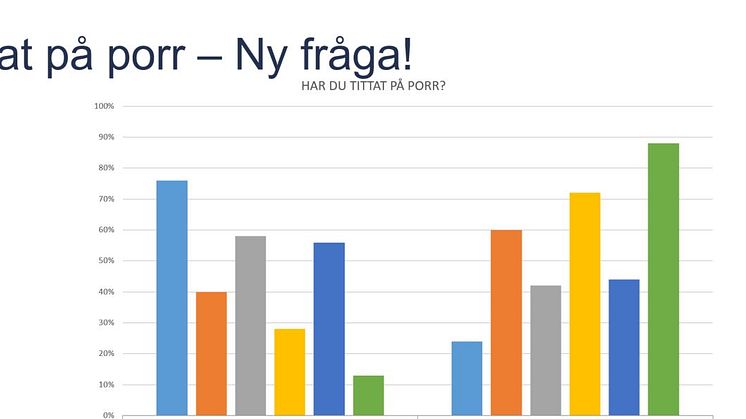 at på porr – Ny fråga!

HAR DU TITTAT PÅ PORR?

100%
90%
80%
70%
60%
50%
40%
30%
20%
10%
0%